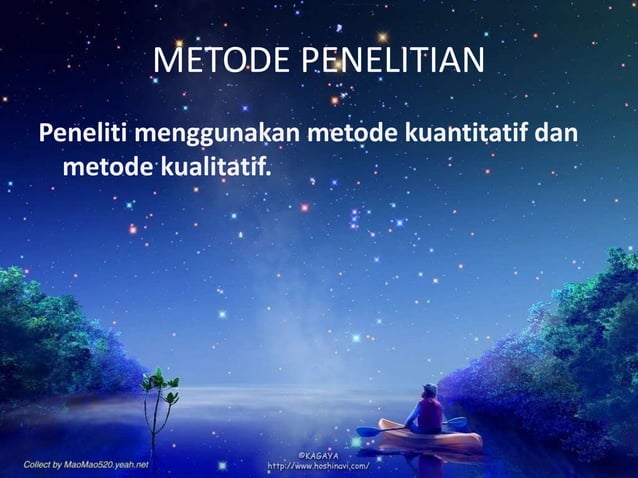 METODE PENELITIAN

Peneliti menggunakan metode kuantitatif dan metode kualitatif.

Collect by MaoMao520.yeah.net

©KAGAYA
http://www.hoshinavi.com/